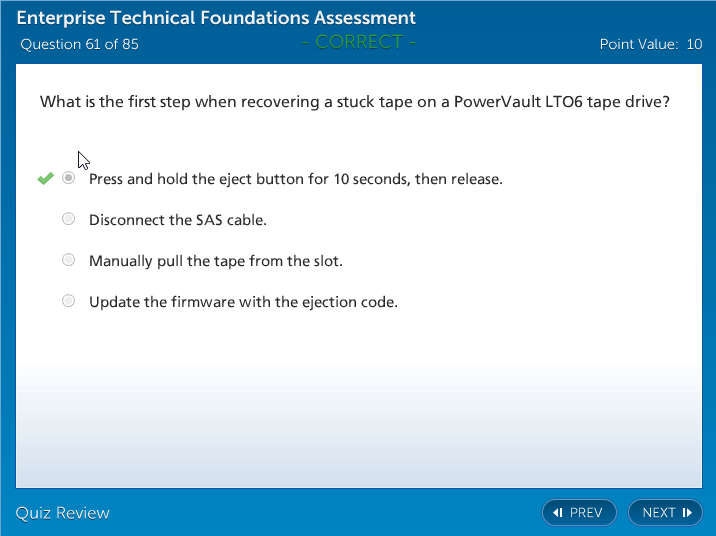 Enterprise Technical Foundations Assessment

Question 61 of 85

- CORRECT -

Point Value: 10

What is the first step when recovering a stuck tape on a PowerVault LTO6 tape drive?

Press and hold the eject button for 10 seconds, then release.

Disconnect the SAS cable.

Manually pull the tape from the slot.

Update the firmware with the ejection code.

Quiz Review

PREV

NEXT